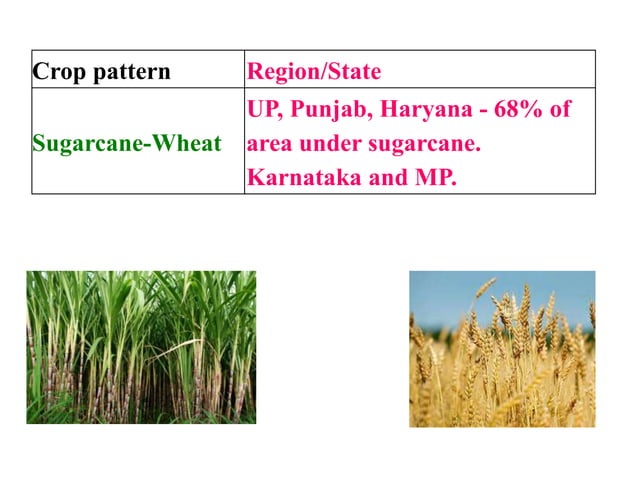 | Crop pattern | Region/State |
|---|---|
| Sugarcane-Wheat | UP, Punjab, Haryana - 68% of area under sugarcane. Karnataka and MP. |